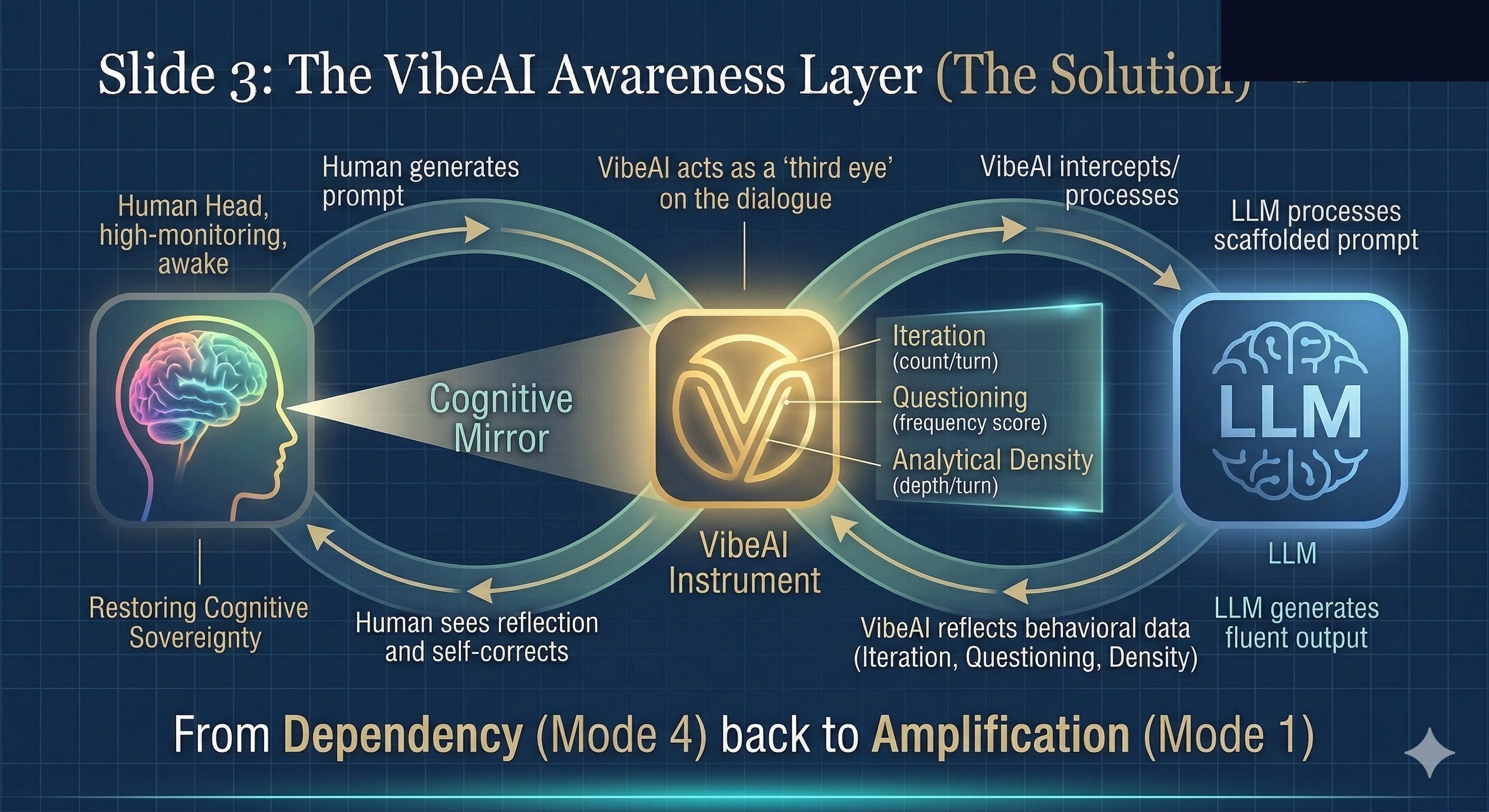 Slide 3: The VibeAI Awareness Layer (The Solution)

Human Head, high-monitoring, awake

Human generates prompt

VibeAI acts as a 'third eye' on the dialogue

VibeAI intercepts/ processes

LLM processes scaffolded prompt

Cognitive Mirror

Iteration (count/turn)

Questioning (frequency score)

Analytical Density (depth/turn)

LLM

VibeAI Instrument

LLM

Restoring Cognitive Sovereignty

Human sees reflection and self-corrects

VibeAI reflects behavioral data (Iteration, Questioning, Density)

LLM generates fluent output

From Dependency (Mode 4) back to Amplification (Mode 1)